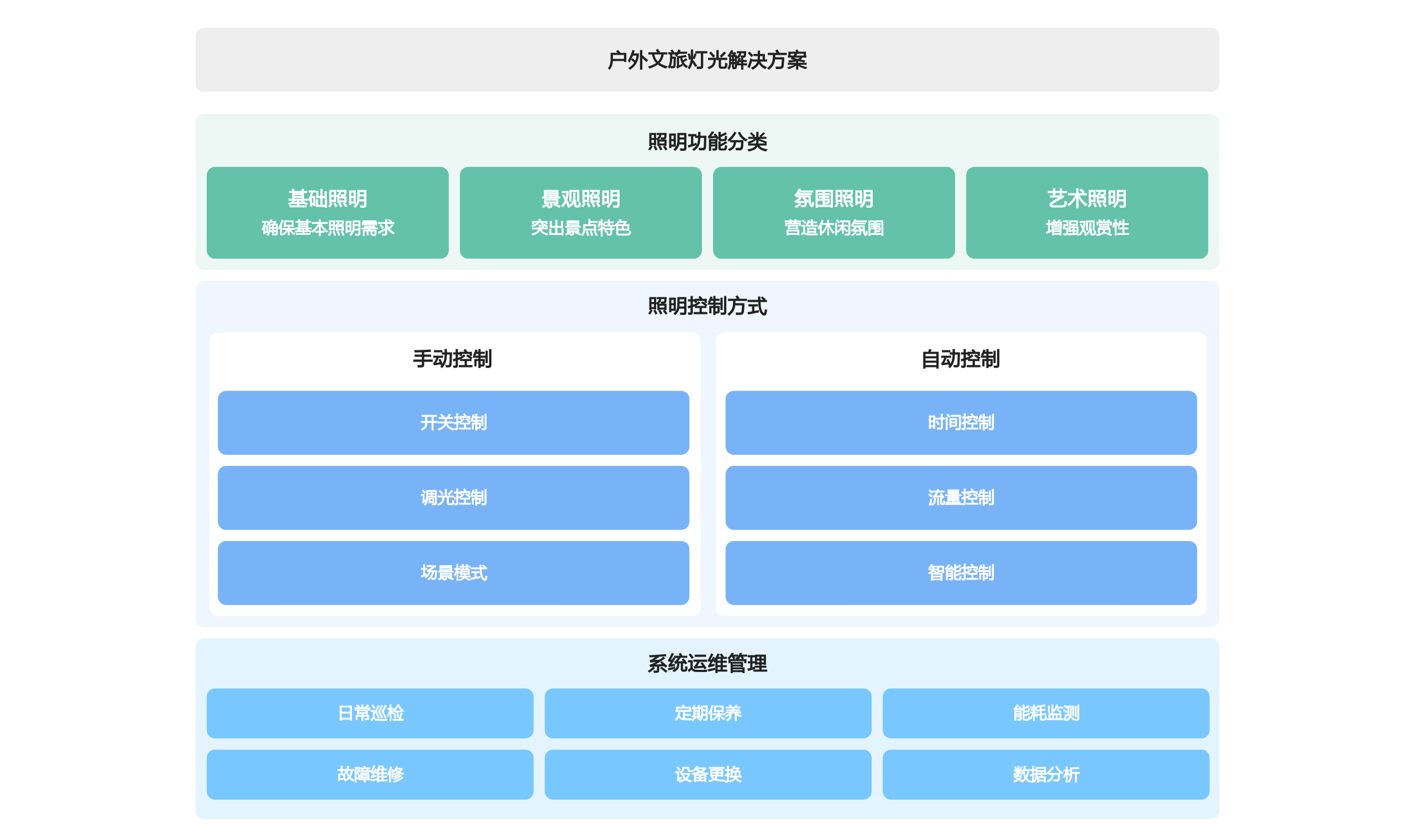 户外文旅灯光解决方案

照明功能分类

基础照明
确保基本照明需求

景观照明
突出景点特色

氛围照明
营造休闲氛围

艺术照明
增强观赏性

照明控制方式

手动控制

开关控制

调光控制

场景模式

自动控制

时间控制

流量控制

智能控制

系统运维管理

日常巡检

定期保养

能耗监测

故障维修

设备更换

数据分析